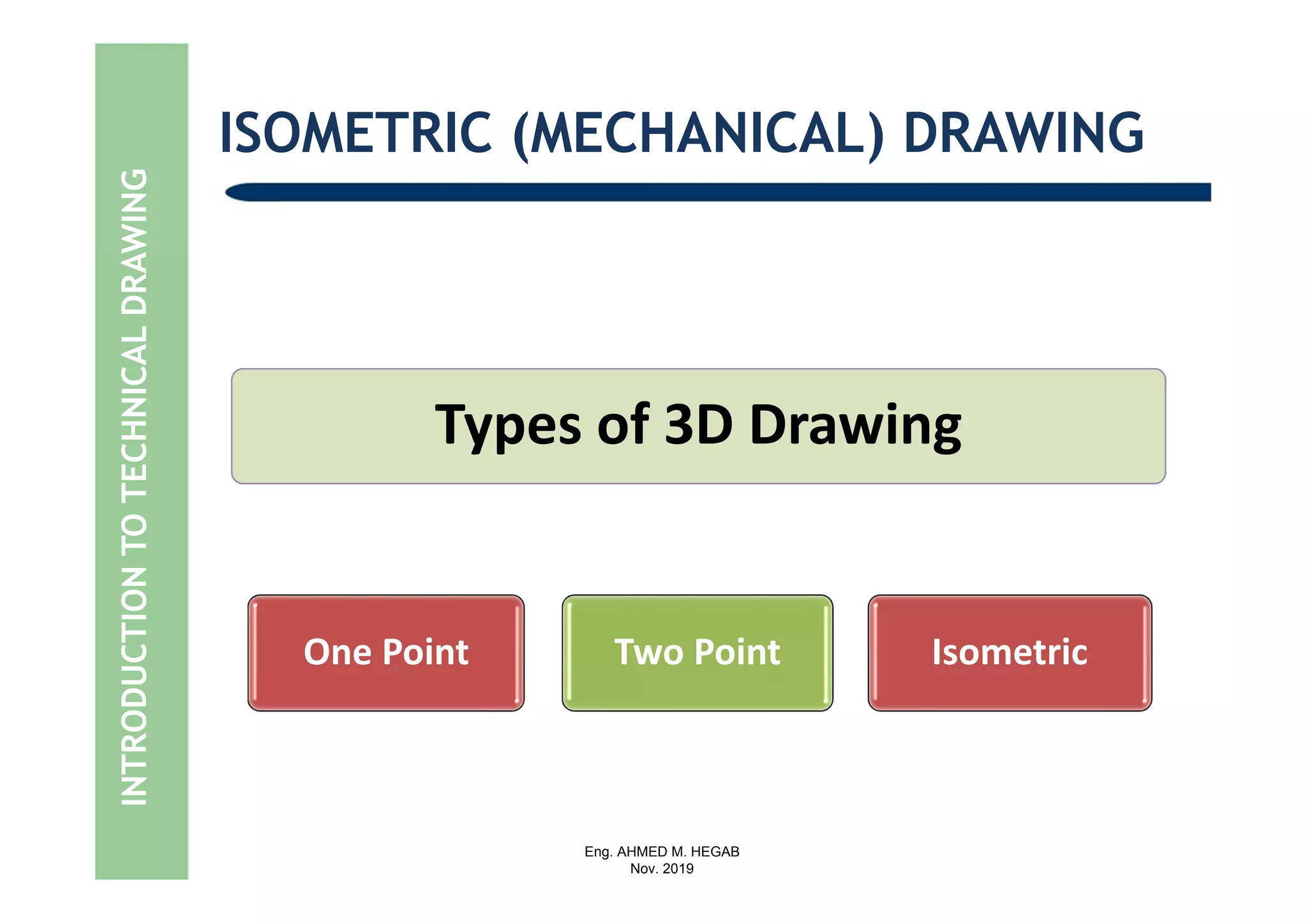 INTRODUCTION TO TECHNICAL DRAWING

ISOMETRIC (MECHANICAL) DRAWING

Types of 3D Drawing

One Point

Two Point

Isometric

Eng. AHMED M. HEGAB
Nov. 2019